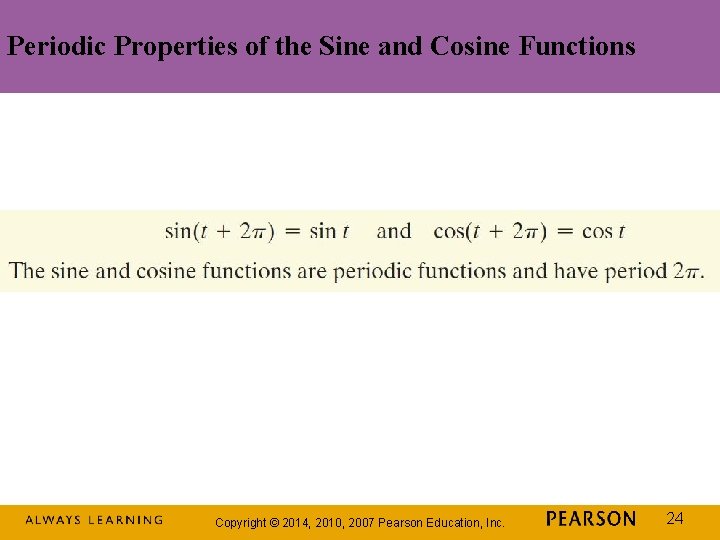 Periodic Properties of the Sine and Cosine Functions

$\sin(t + 2\pi) = \sin t$ and $\cos(t + 2\pi) = \cos t$

The sine and cosine functions are periodic functions and have period $2\pi$.

ALWAYS LEARNING Copyright © 2014, 2010, 2007 Pearson Education, Inc. PEARSON 24